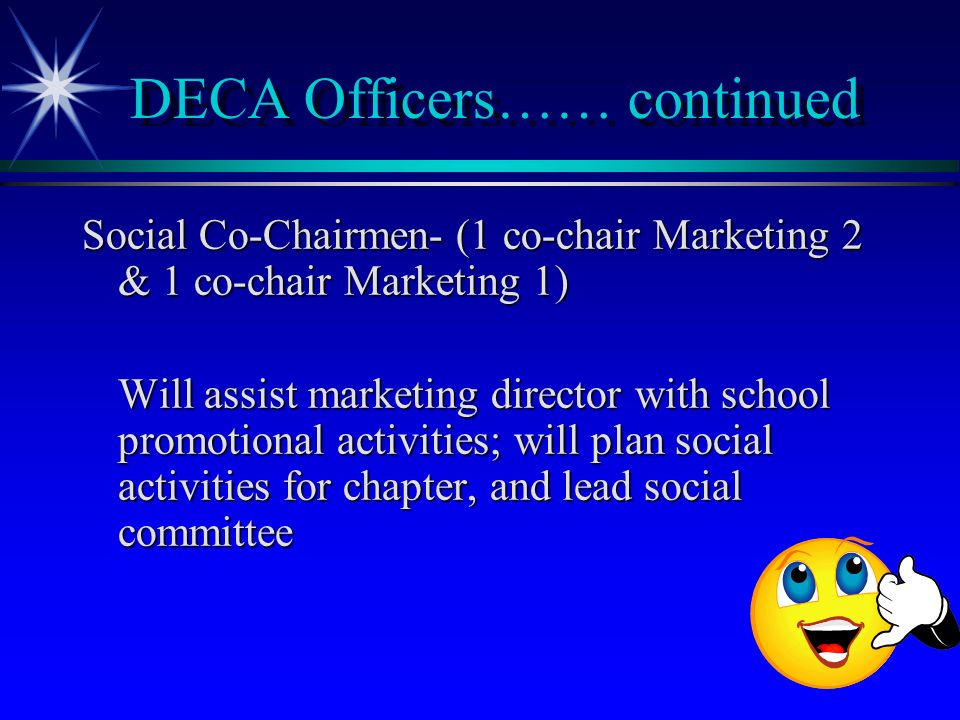 DECA Officers…… continued

Social Co-Chairmen- (1 co-chair Marketing 2 & 1 co-chair Marketing 1)

Will assist marketing director with school promotional activities; will plan social activities for chapter, and lead social committee